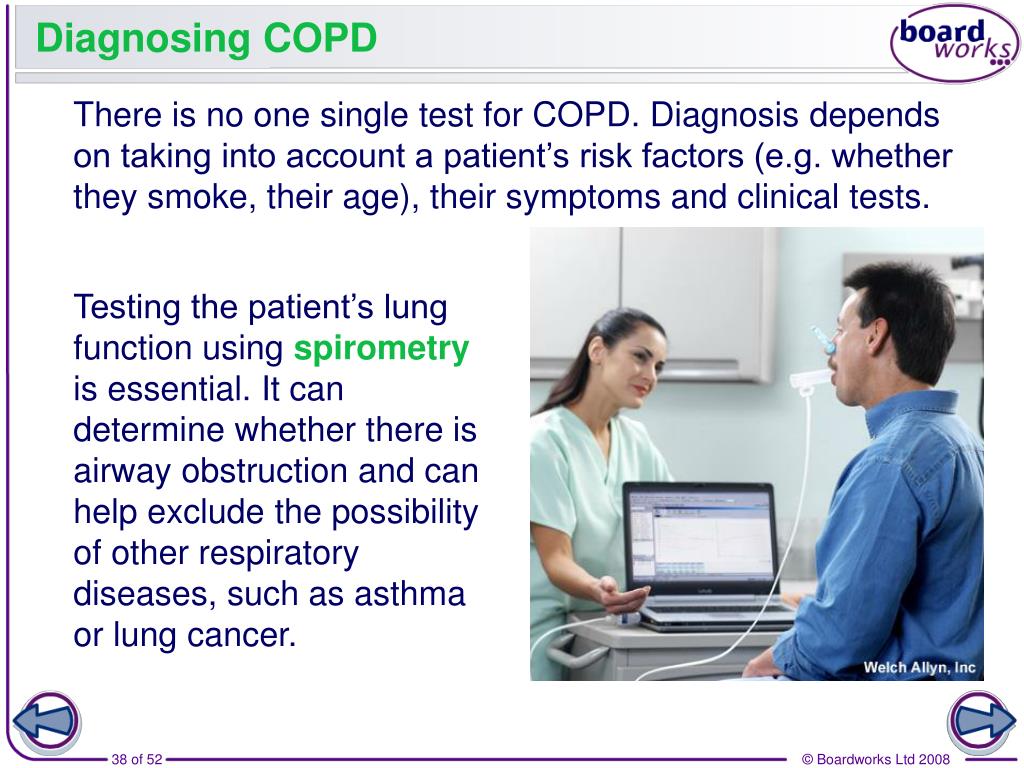 Diagnosing COPD

board works

There is no one single test for COPD. Diagnosis depends on taking into account a patient’s risk factors (e.g. whether they smoke, their age), their symptoms and clinical tests.

Testing the patient’s lung function using spirometry is essential. It can determine whether there is airway obstruction and can help exclude the possibility of other respiratory diseases, such as asthma or lung cancer.

Welch Allyn, Inc

38 of 52

© Boardworks Ltd 2008